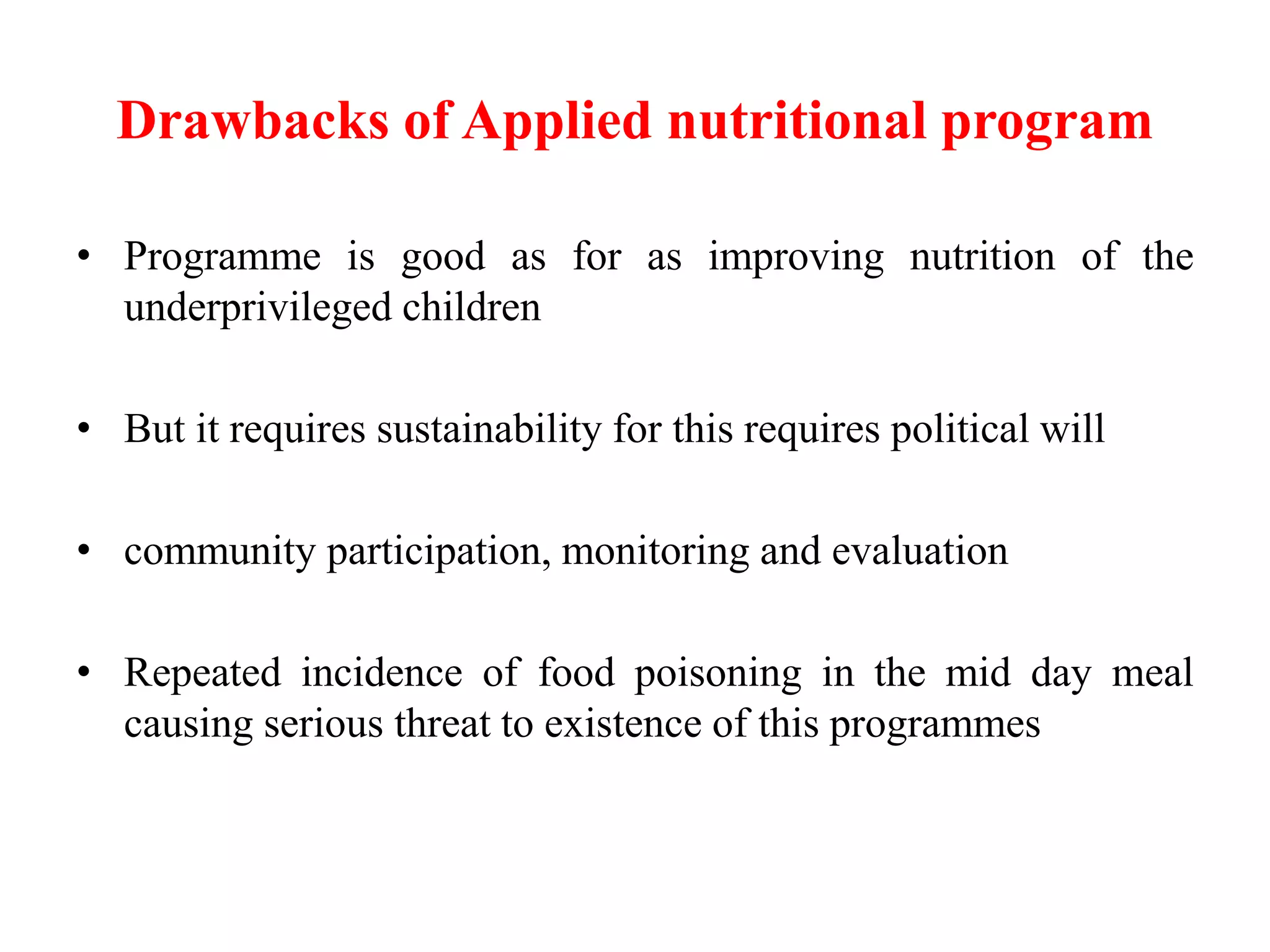 Drawbacks of Applied nutritional program

• Programme is good as for as improving nutrition of the underprivileged children

• But it requires sustainability for this requires political will

• community participation, monitoring and evaluation

• Repeated incidence of food poisoning in the mid day meal causing serious threat to existence of this programmes